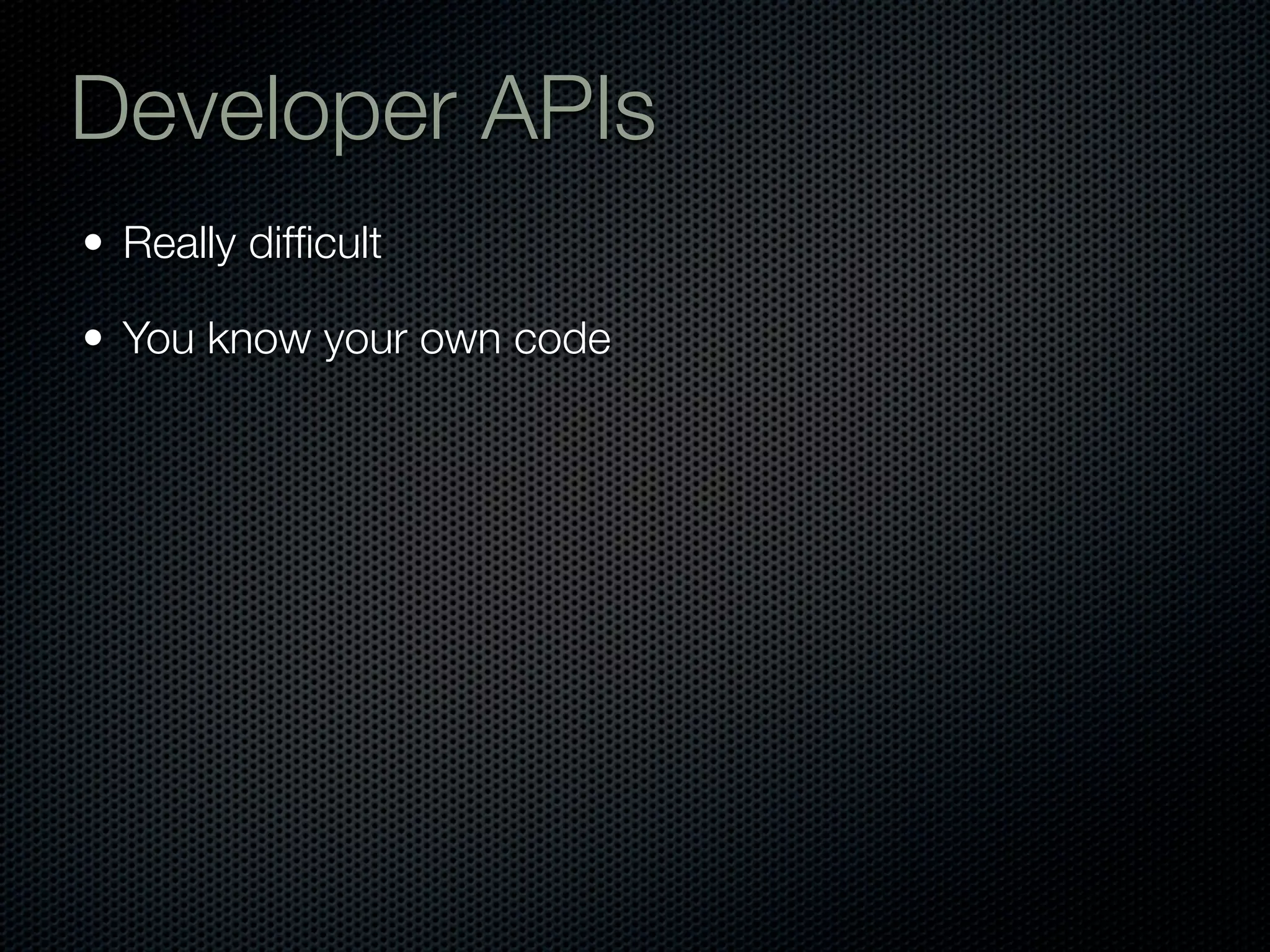 Developer APIs

• Really difficult

• You know your own code